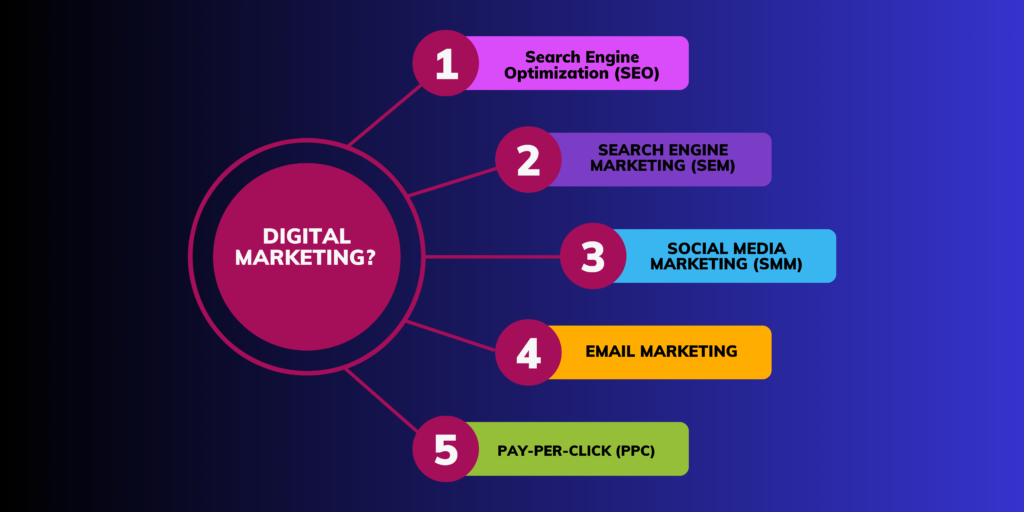 DIGITAL MARKETING?

1 Search Engine Optimization (SEO)

2 SEARCH ENGINE MARKETING (SEM)

3 SOCIAL MEDIA MARKETING (SMM)

4 EMAIL MARKETING

5 PAY-PER-CLICK (PPC)